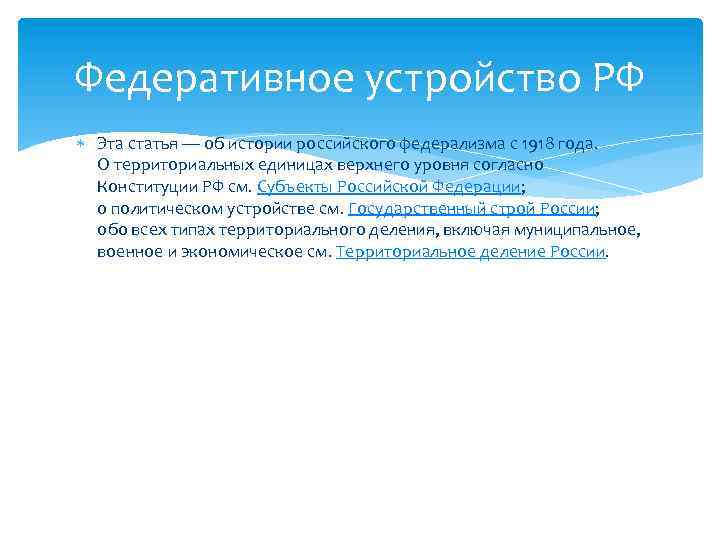 Федеративное устройство РФ

Эта статья — об истории российского федерализма с 1918 года. О территориальных единицах верхнего уровня согласно Конституции РФ см. Субъекты Российской Федерации; о политическом устройстве см. Государственный строй России; обо всех типах территориального деления, включая муниципальное, военное и экономическое см. Территориальное деление России.